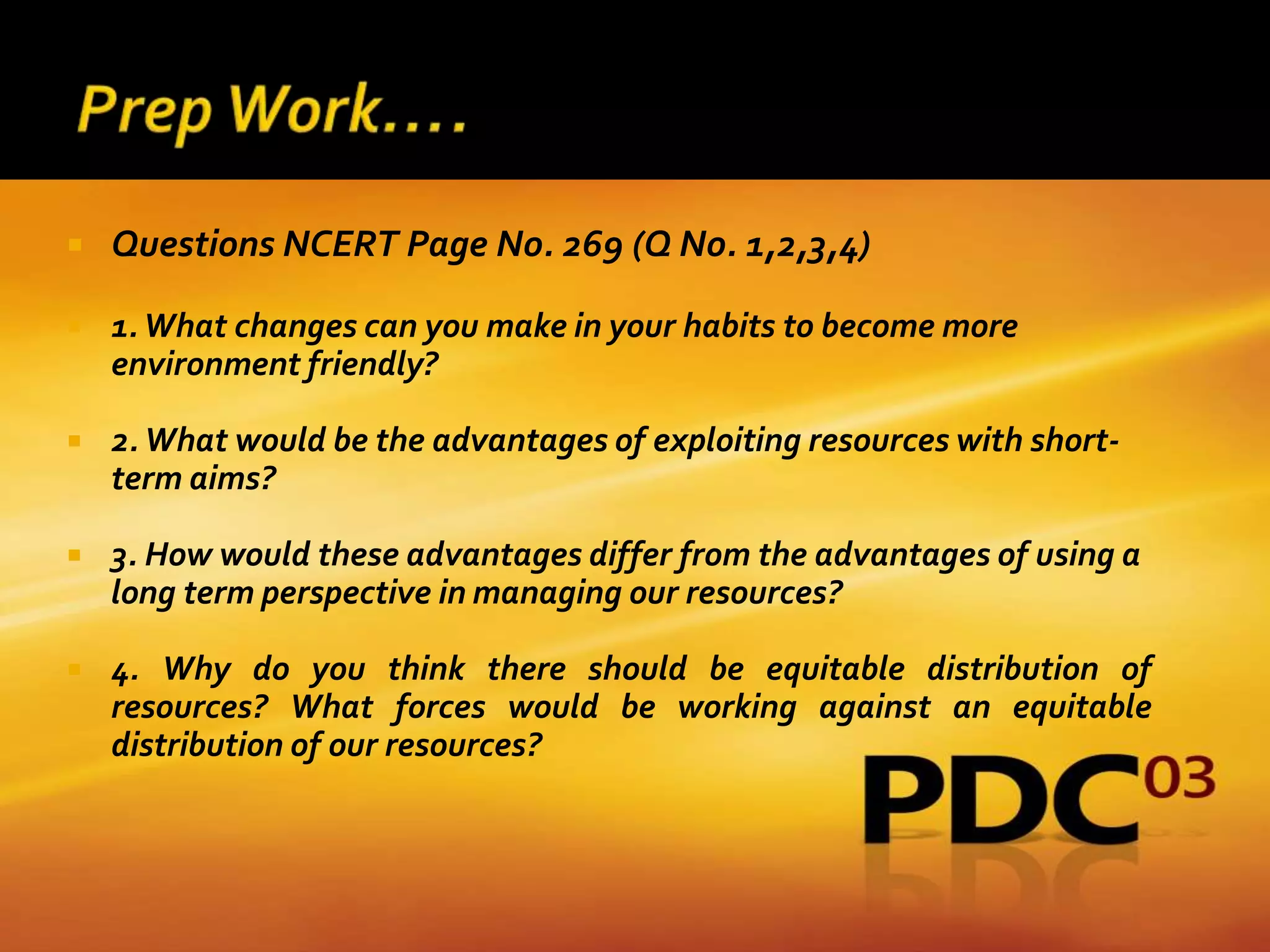 Prep Work….

Questions NCERT Page No. 269 (Q No. 1,2,3,4)

1. What changes can you make in your habits to become more environment friendly?

2. What would be the advantages of exploiting resources with short-term aims?

3. How would these advantages differ from the advantages of using a long term perspective in managing our resources?

4. Why do you think there should be equitable distribution of resources? What forces would be working against an equitable distribution of our resources?

PDC03